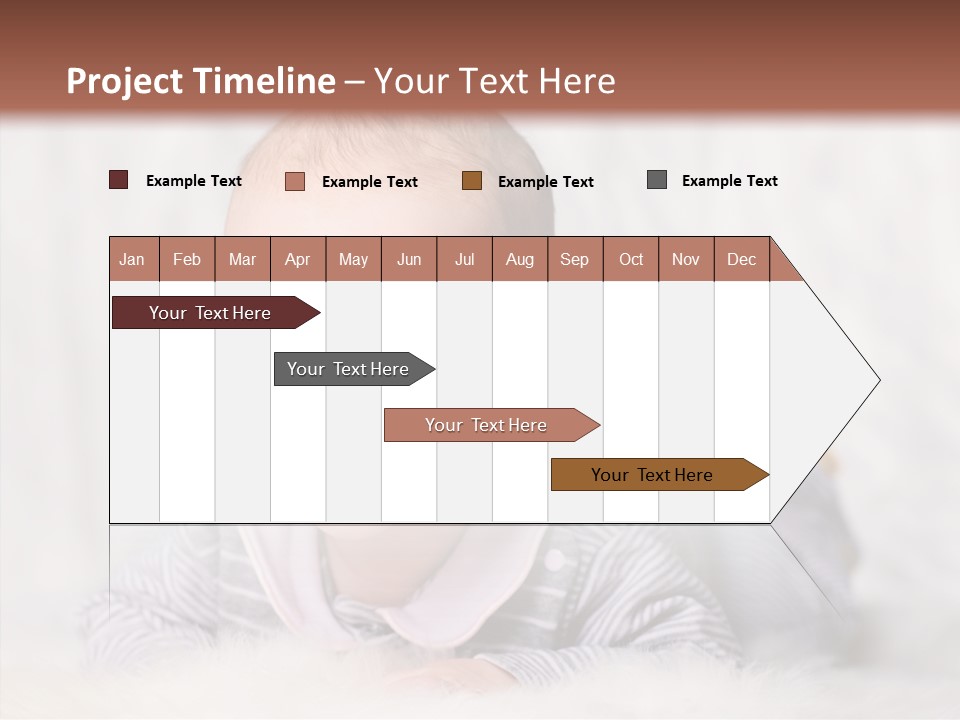 Project Timeline – Your Text Here

Example Text
Example Text
Example Text
Example Text

| Jan | Feb | Mar | Apr | May | Jun | Jul | Aug | Sep | Oct | Nov | Dec |
|---|---|---|---|---|---|---|---|---|---|---|---|

Your Text Here

Your Text Here

Your Text Here

Your Text Here